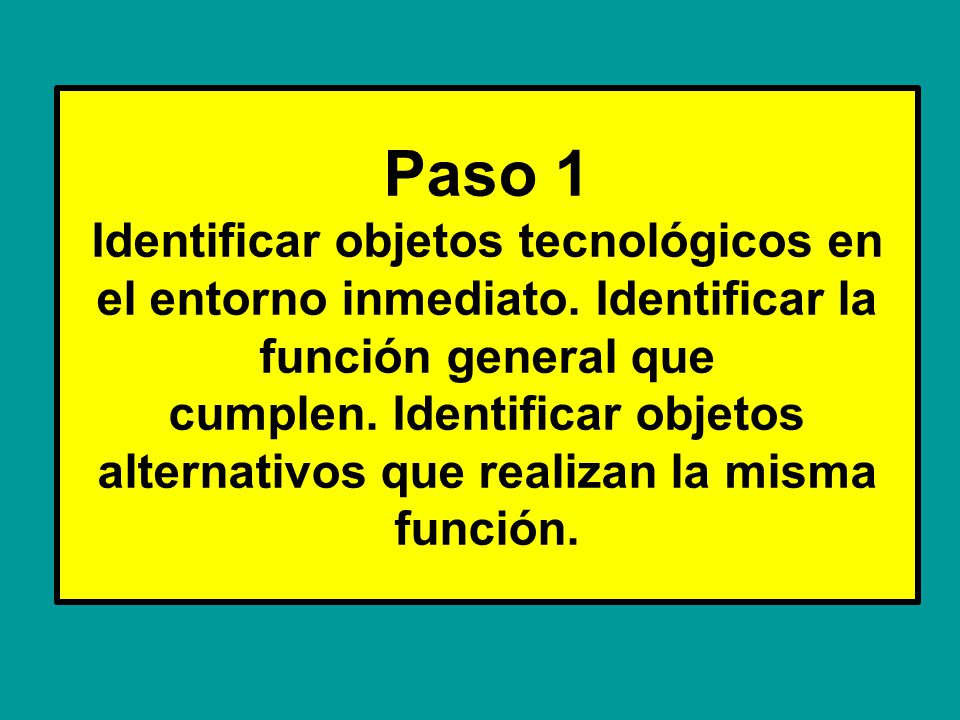 Paso 1

Identificar objetos tecnológicos en el entorno inmediato. Identificar la función general que cumplen. Identificar objetos alternativos que realizan la misma función.